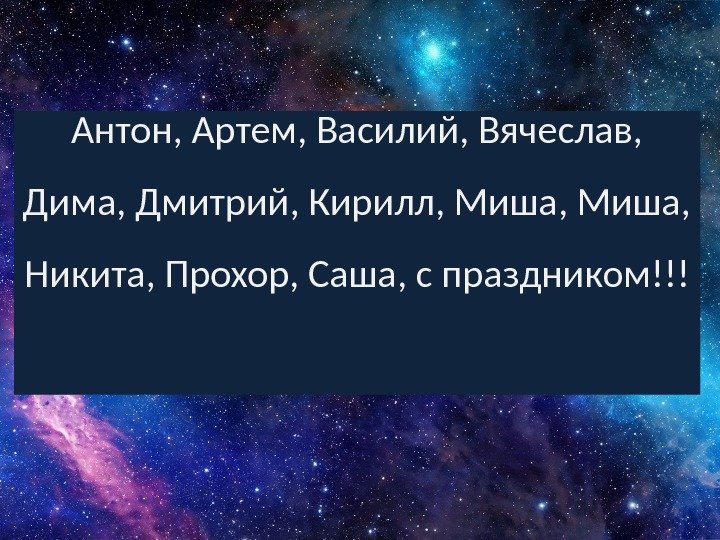 Антон, Артем, Василий, Вячеслав, Дима, Дмитрий, Кирилл, Миша, Миша, Никита, Прохор, Саша, с праздником!!!